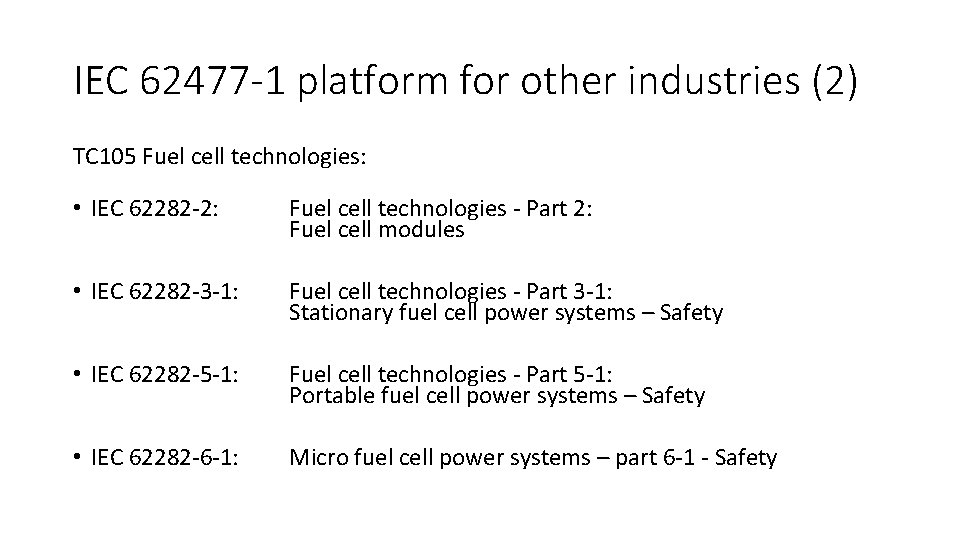 IEC 62477-1 platform for other industries (2)

TC105 Fuel cell technologies:

• IEC 62282-2: Fuel cell technologies - Part 2: Fuel cell modules

• IEC 62282-3-1: Fuel cell technologies - Part 3-1: Stationary fuel cell power systems – Safety

• IEC 62282-5-1: Fuel cell technologies - Part 5-1: Portable fuel cell power systems – Safety

• IEC 62282-6-1: Micro fuel cell power systems – part 6-1 - Safety